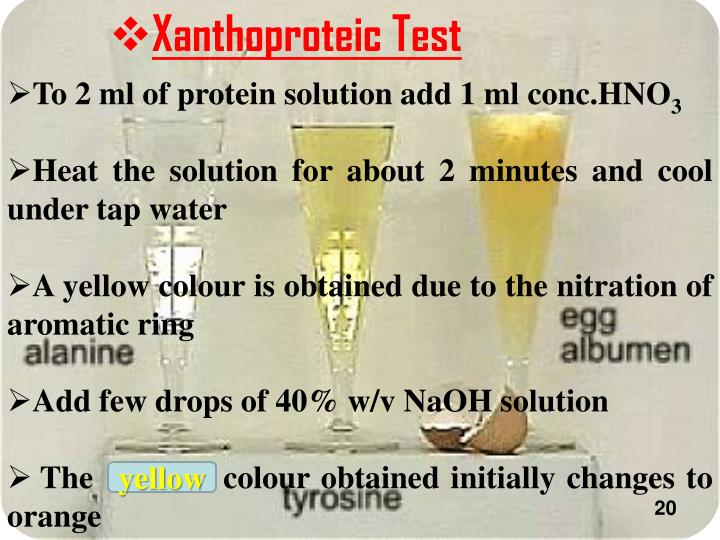 ❖Xanthoproteic Test

➢To 2 ml of protein solution add 1 ml conc.$HNO_3$

➢Heat the solution for about 2 minutes and cool under tap water

➢A yellow colour is obtained due to the nitration of aromatic ring

alanine

egg albumen

➢Add few drops of 40% w/v NaOH solution

➢ The yellow colour obtained initially changes to orange

tyrosine

20